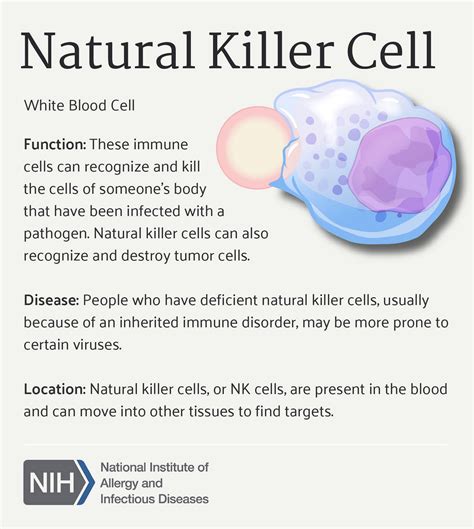 Natural Killer Cell

White Blood Cell

Function: These immune cells can recognize and kill the cells of someone's body that have been infected with a pathogen. Natural killer cells can also recognize and destroy tumor cells.

Disease: People who have deficient natural killer cells, usually because of an inherited immune disorder, may be more prone to certain viruses.

Location: Natural killer cells, or NK cells, are present in the blood and can move into other tissues to find targets.

NIH National Institute of Allergy and Infectious Diseases